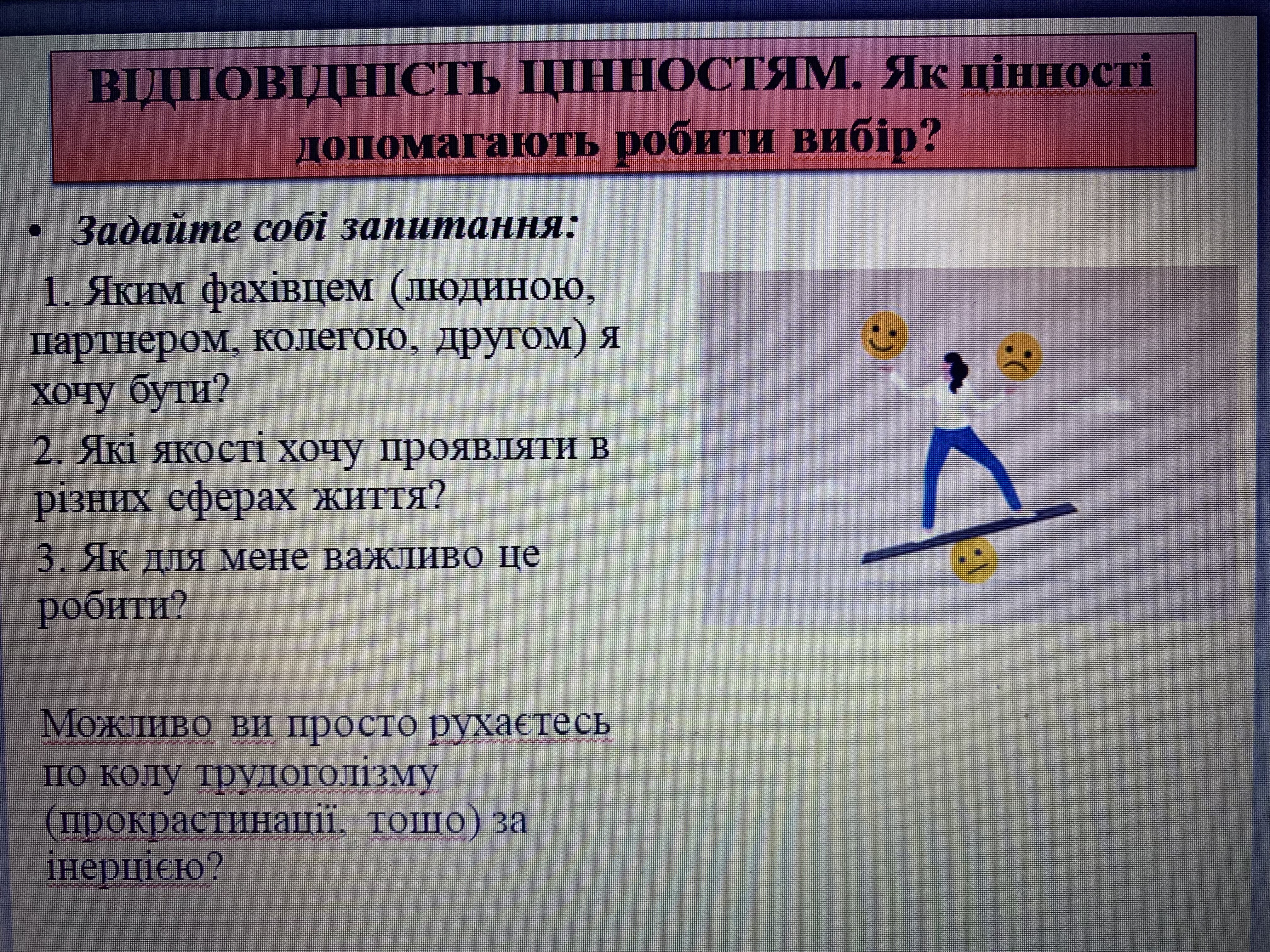 ВІДПОВІДНІСТЬ ЦІННОСТЯМ. Як цінності допомагають робити вибір?

• Задайте собі запитання:

1. Яким фахівцем (людиною, партнером, колегою, другом) я хочу бути?

2. Які якості хочу проявляти в різних сферах життя?

3. Як для мене важливо це робити?

Можливо ви просто рухаєтесь по колу трудоголізму (прокрастинації, тощо) за інерцією?